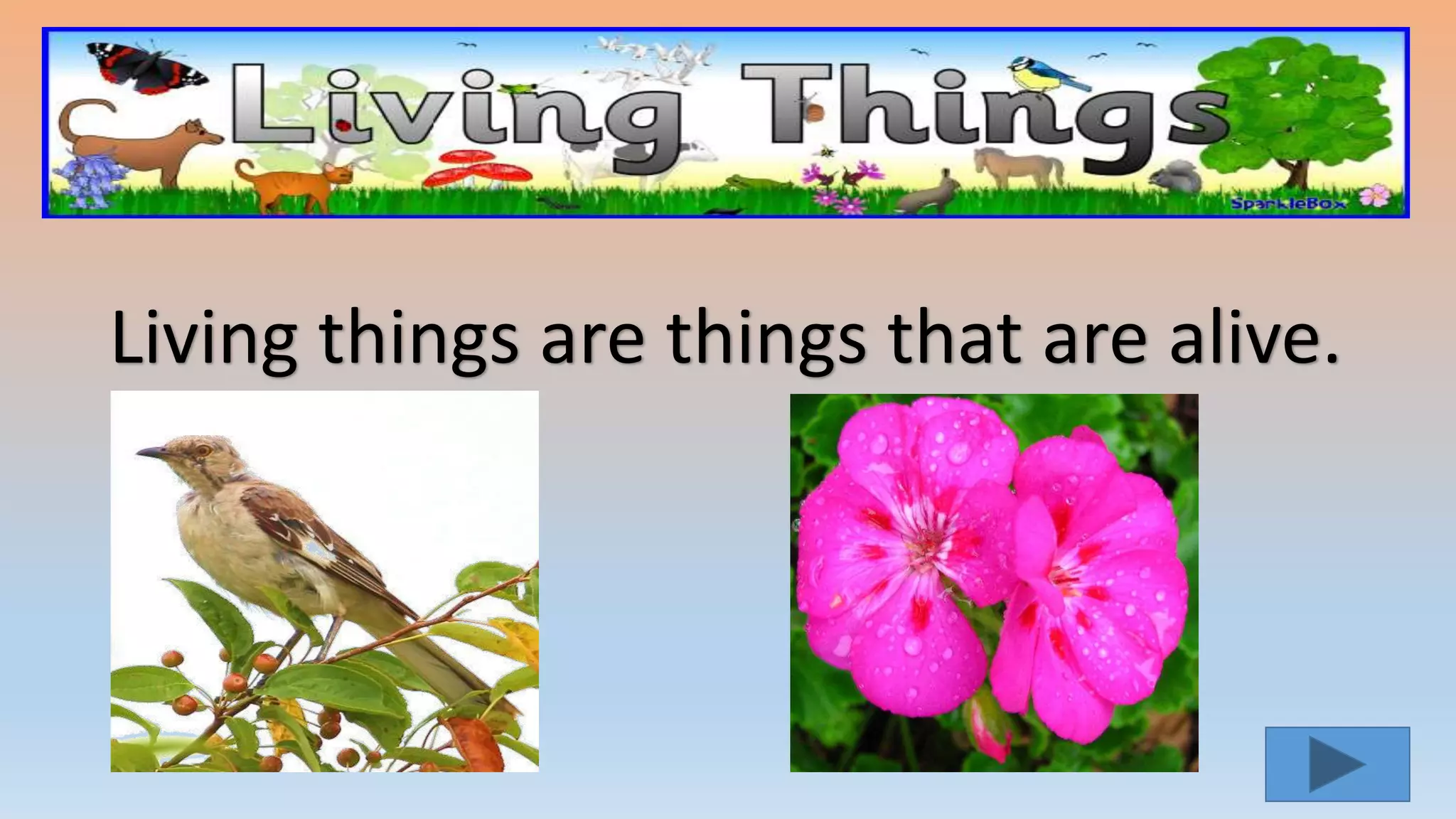 Living Things

SparkleBox

Living things are things that are alive.